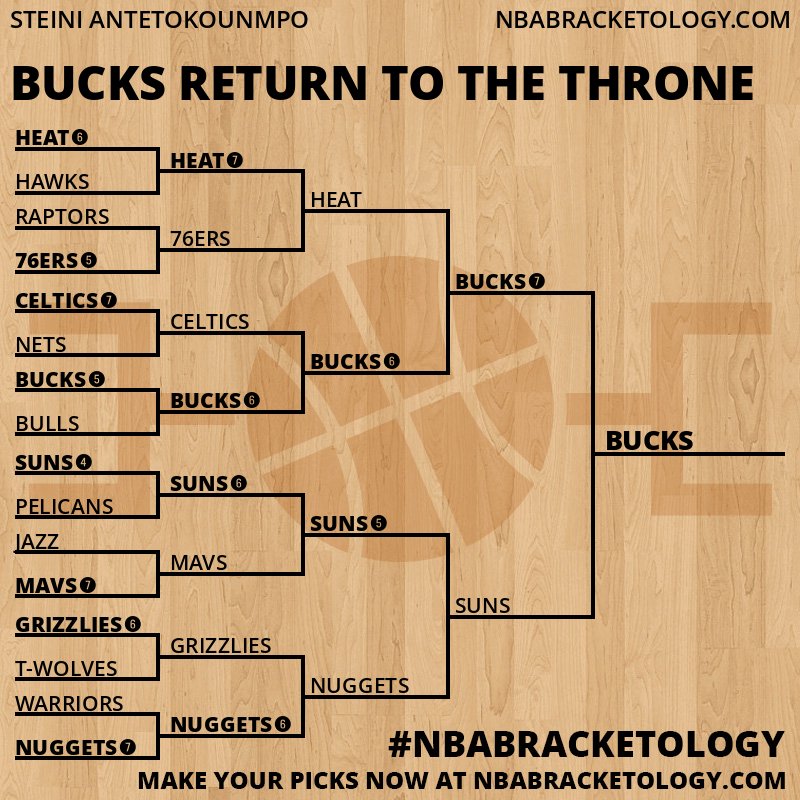 STEINI ANTETOKOUNMPO NBABRACKETOLOGY.COM

BUCKS RETURN TO THE THRONE

HEAT 6
HAWKS
RAPTORS
76ERS 5
CELTICS 7
NETS
BUCKS 5
BULLS
SUNS 4
PELICANS
JAZZ
MAVS 7
GRIZZLIES 6
T-WOLVES
WARRIORS
NUGGETS 7

HEAT 7
76ERS
CELTICS
BUCKS 6
SUNS 6
MAVS
GRIZZLIES
NUGGETS 6

HEAT
BUCKS 6
SUNS 5
NUGGETS

BUCKS 7
SUNS

BUCKS

#NBABRACKETOLOGY
MAKE YOUR PICKS NOW AT NBABRACKETOLOGY.COM